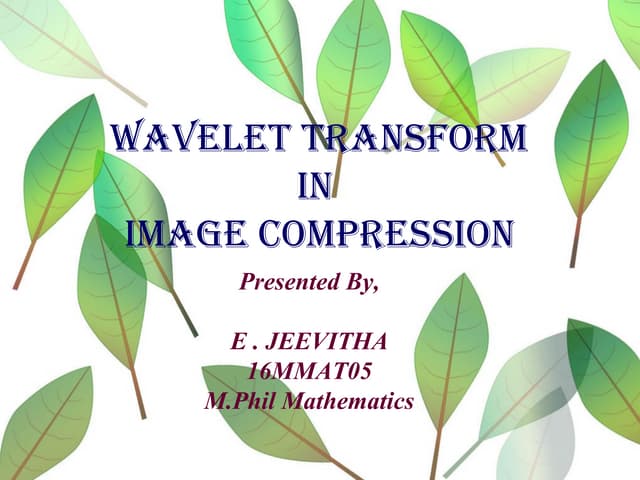 WAVELET TRANSFORM
IN
IMAGE COMPRESSION

Presented By,

E . JEEVITHA
16MMAT05
M.Phil Mathematics